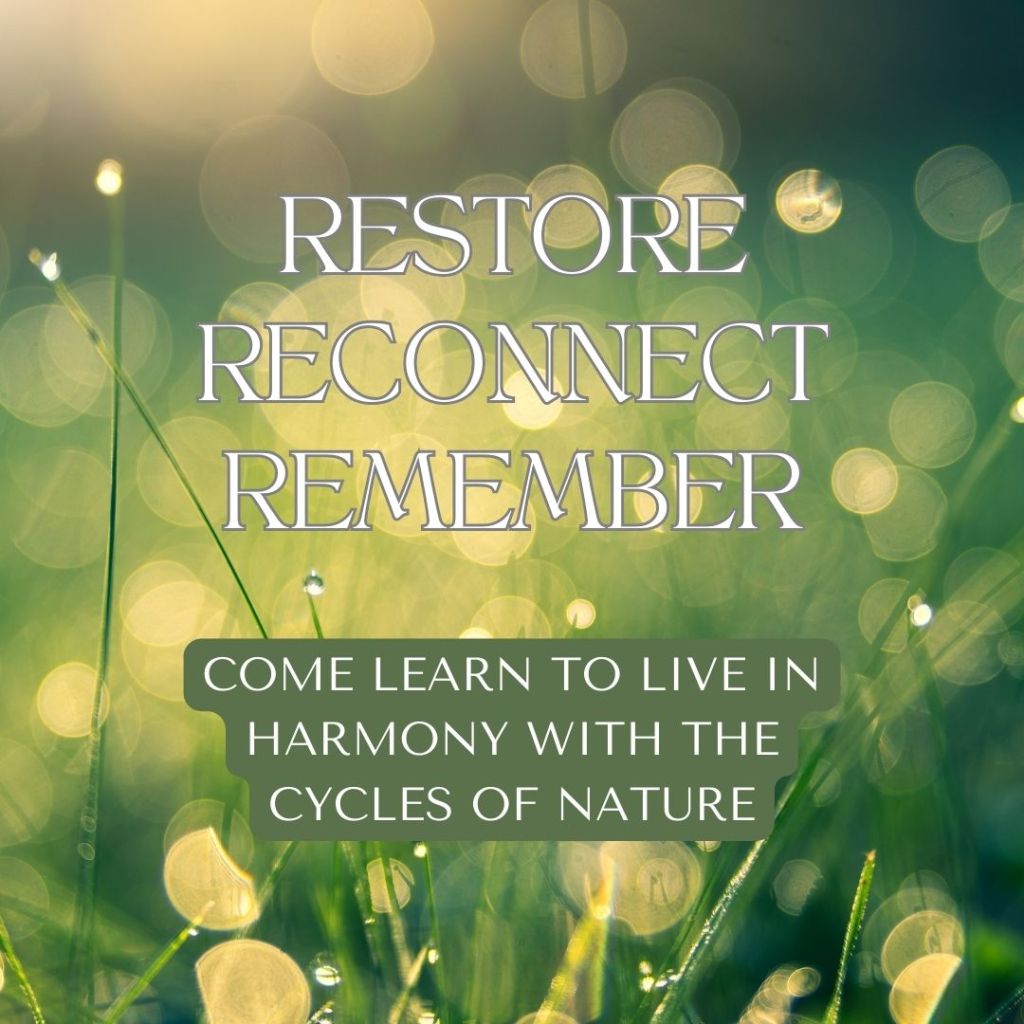 RESTORE
RECONNECT
REMEMBER

COME LEARN TO LIVE IN HARMONY WITH THE CYCLES OF NATURE